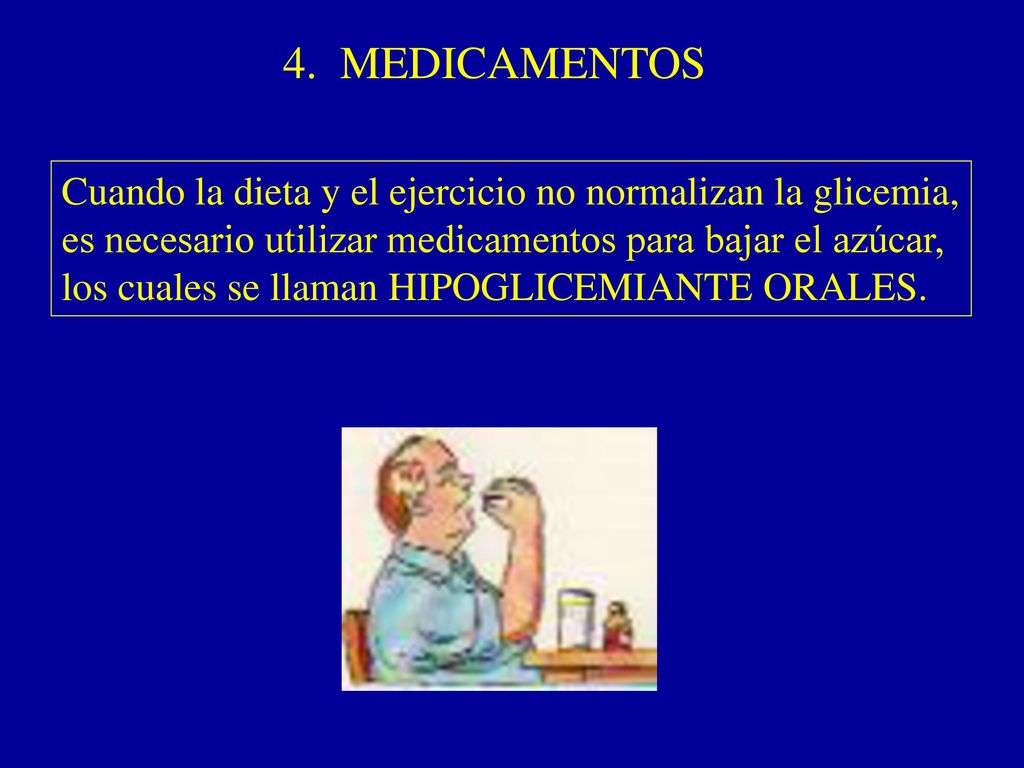 4. MEDICAMENTOS

Cuando la dieta y el ejercicio no normalizan la glicemia, es necesario utilizar medicamentos para bajar el azúcar, los cuales se llaman HIPOGLICEMIANTE ORALES.